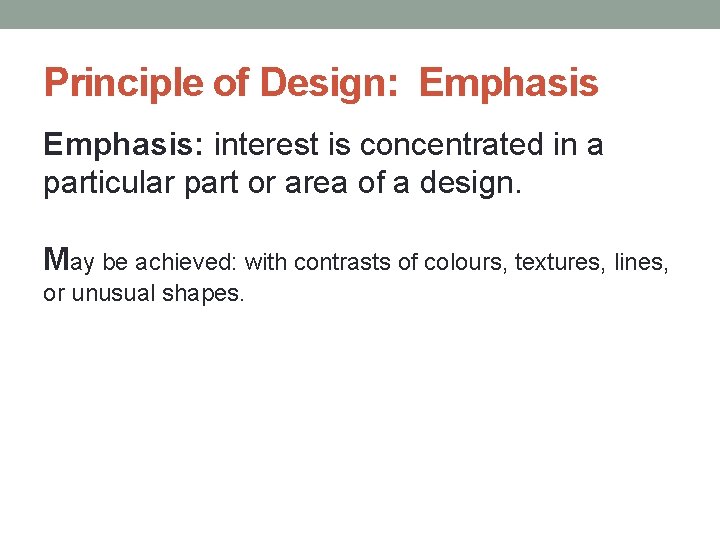 Principle of Design: Emphasis

Emphasis: interest is concentrated in a particular part or area of a design.

May be achieved: with contrasts of colours, textures, lines, or unusual shapes.